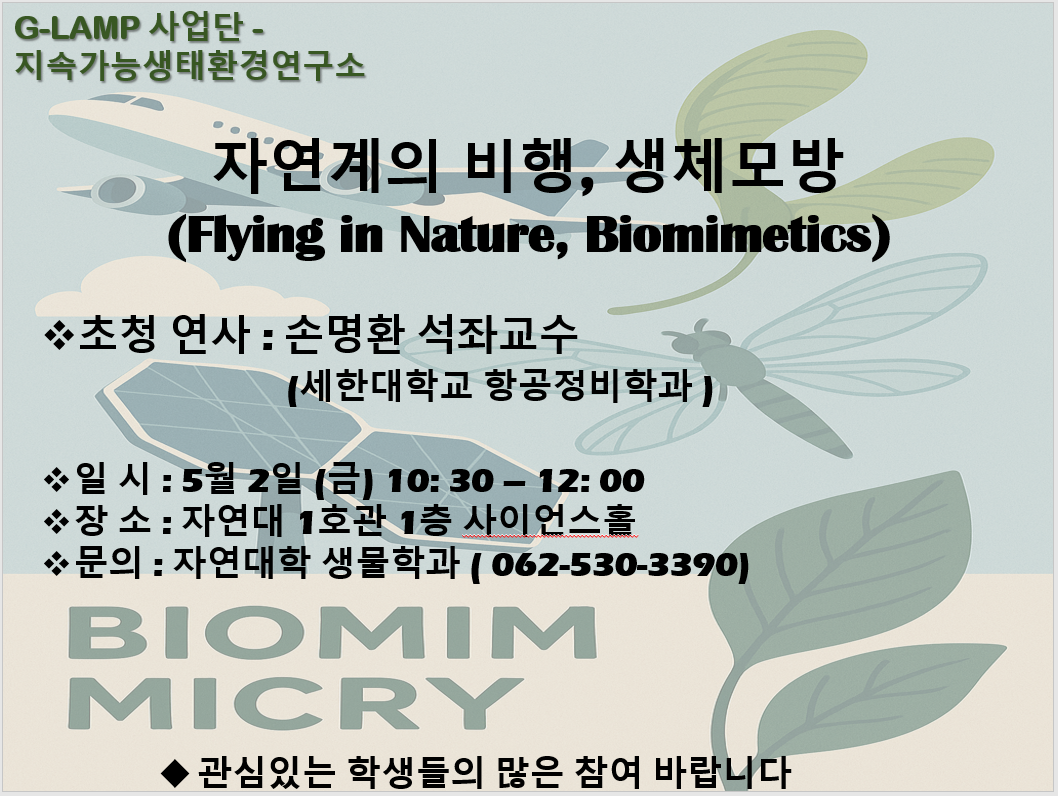 G-LAMP 사업단 -
지속가능생태환경연구소

자연계의 비행, 생체모방
(Flying in Nature, Biomimetics)

❖초청 연사 : 손명환 석좌교수
(세한대학교 항공정비학과 )

❖일 시 : 5월 2일 (금) 10: 30 – 12: 00
❖장 소 : 자연대 1호관 1층 사이언스홀
❖문의 : 자연대학 생물학과 ( 062-530-3390)

BIOMIM
MICRY

◆ 관심있는 학생들의 많은 참여 바랍니다